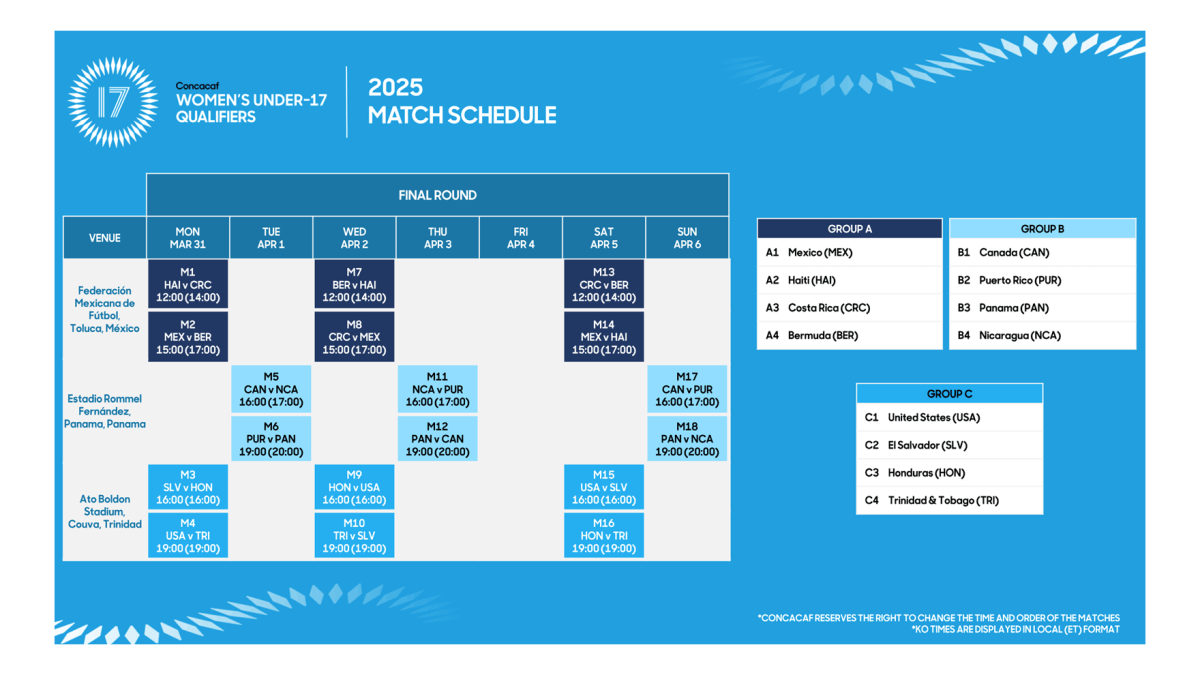 17

Concacaf
WOMEN'S UNDER-17 QUALIFIERS

2025
MATCH SCHEDULE

FINAL ROUND

| VENUE | MON MAR 31 | TUE APR 1 | WED APR 2 | THU APR 3 | FRI APR 4 | SAT APR 5 | SUN APR 6 |
|---|---|---|---|---|---|---|---|
| Federación Mexicana de Fútbol, Toluca, México | M1 HAI v CRC 12:00 (14:00) | | M7 BER v HAI 12:00 (14:00) | | | M13 CRC v BER 12:00 (14:00) | |
| | M2 MEX v BER 15:00 (17:00) | | M8 CRC v MEX 15:00 (17:00) | | | M14 MEX v HAI 15:00 (17:00) | |
| Estadio Rommel Fernández, Panama, Panama | | M5 CAN v NCA 16:00 (17:00) | | M11 NCA v PUR 16:00 (17:00) | | | M17 CAN v PUR 16:00 (17:00) |
| | | M6 PUR v PAN 19:00 (20:00) | | M12 PAN v CAN 19:00 (20:00) | | | M18 PAN v NCA 19:00 (20:00) |
| Ato Boldon Stadium, Couva, Trinidad | M3 SLV v HON 16:00 (16:00) | | M9 HON v USA 16:00 (16:00) | | | M15 USA v SLV 16:00 (16:00) | |
| | M4 USA v TRI 19:00 (19:00) | | M10 TRI v SLV 19:00 (19:00) | | | M16 HON v TRI 19:00 (19:00) | |

| GROUP A | |
|---|---|
| A1 | Mexico (MEX) |
| A2 | Haiti (HAI) |
| A3 | Costa Rica (CRC) |
| A4 | Bermuda (BER) |

| GROUP B | |
|---|---|
| B1 | Canada (CAN) |
| B2 | Puerto Rico (PUR) |
| B3 | Panama (PAN) |
| B4 | Nicaragua (NCA) |

| GROUP C | |
|---|---|
| C1 | United States (USA) |
| C2 | El Salvador (SLV) |
| C3 | Honduras (HON) |
| C4 | Trinidad & Tobago (TRI) |

*CONCACAF RESERVES THE RIGHT TO CHANGE THE TIME AND ORDER OF THE MATCHES
*KO TIMES ARE DISPLAYED IN LOCAL (ET) FORMAT